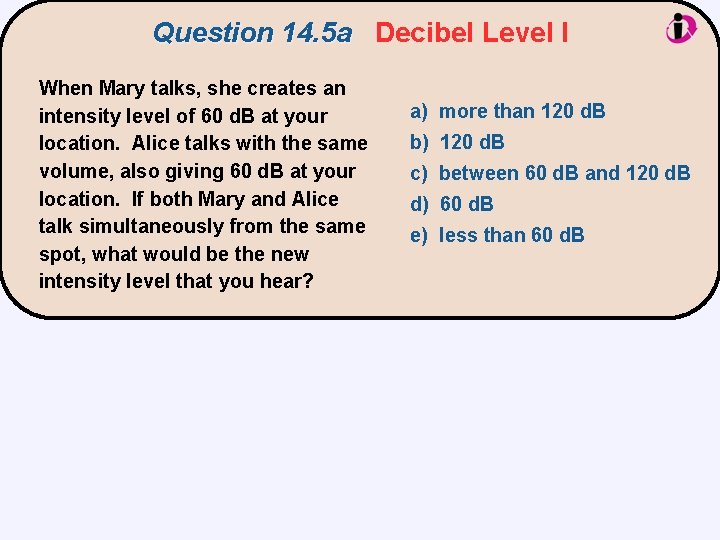 Question 14.5a Decibel Level I

When Mary talks, she creates an intensity level of 60 dB at your location. Alice talks with the same volume, also giving 60 dB at your location. If both Mary and Alice talk simultaneously from the same spot, what would be the new intensity level that you hear?

a) more than 120 dB
b) 120 dB
c) between 60 dB and 120 dB
d) 60 dB
e) less than 60 dB